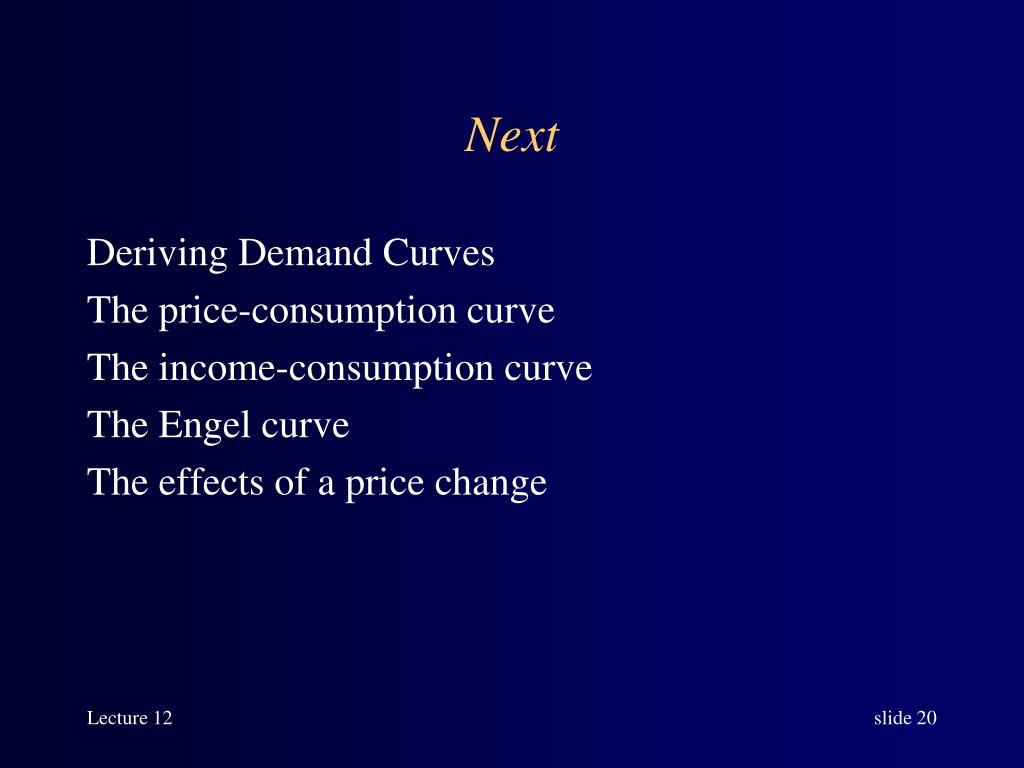 Next

Deriving Demand Curves
The price-consumption curve
The income-consumption curve
The Engel curve
The effects of a price change

Lecture 12

slide 20